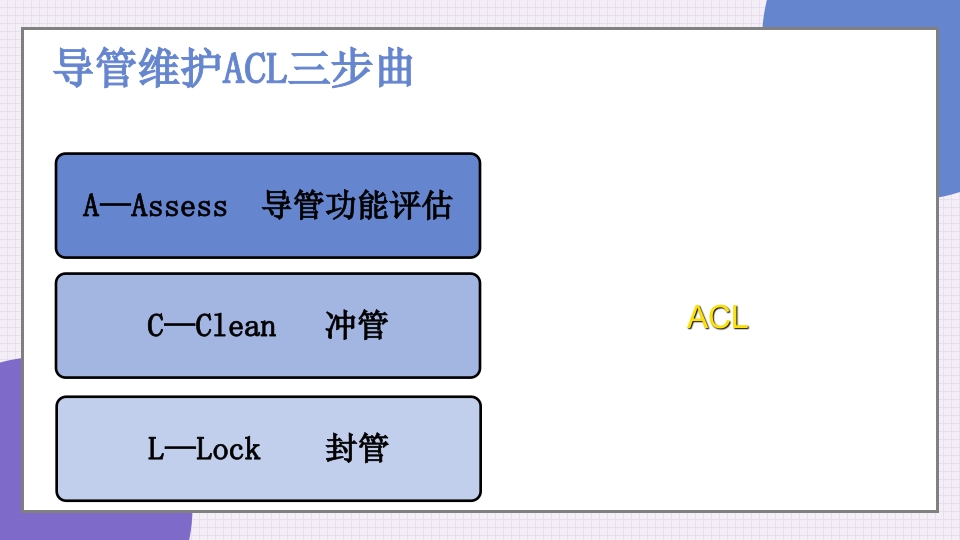 导管维护ACL三步曲

A—Assess 导管功能评估

C—Clean 冲管

L—Lock 封管

ACL